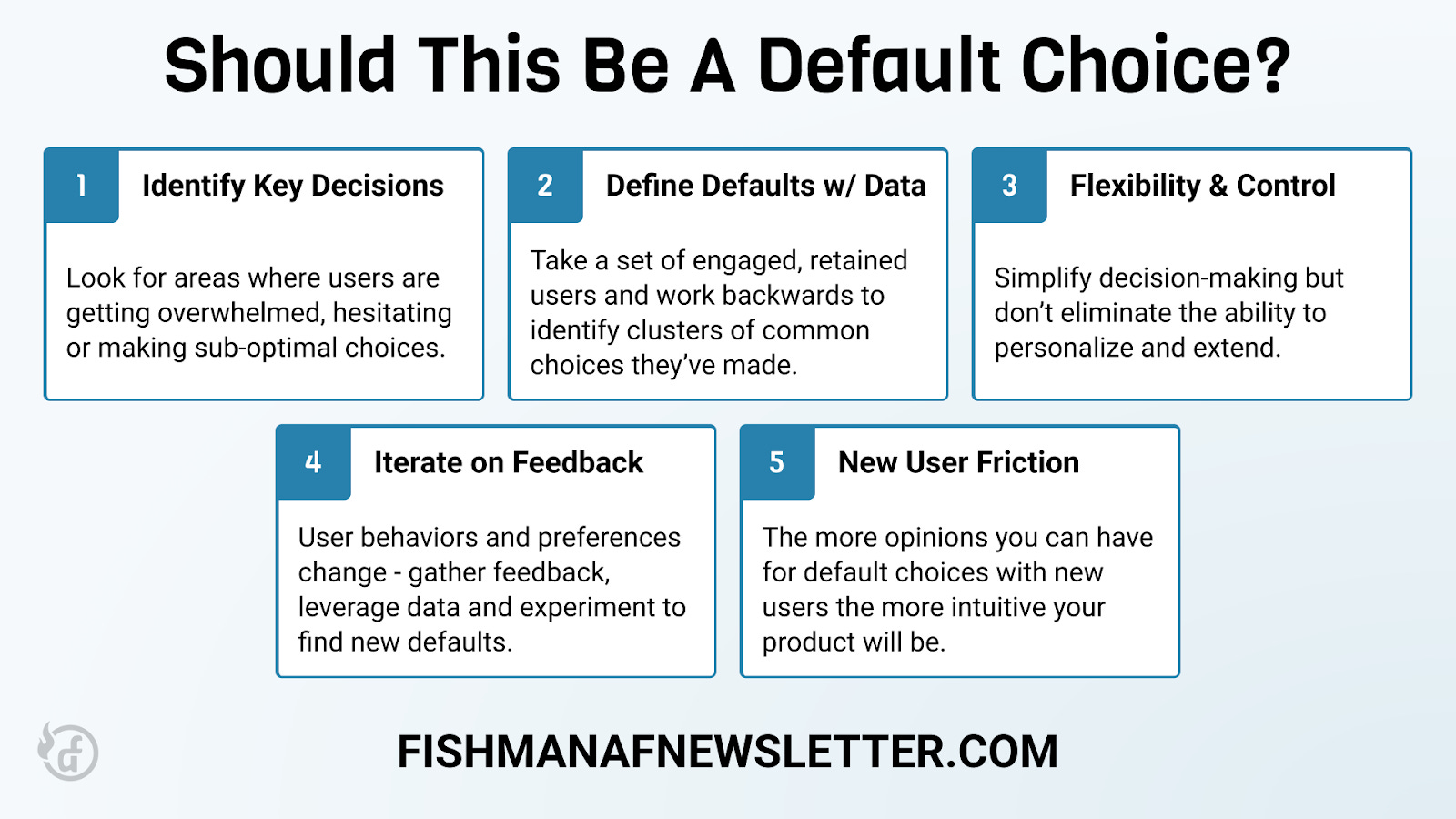 Should This Be A Default Choice?

1 Identify Key Decisions

Look for areas where users are getting overwhelmed, hesitating or making sub-optimal choices.

2 Define Defaults w/ Data

Take a set of engaged, retained users and work backwards to identify clusters of common choices they've made.

3 Flexibility & Control

Simplify decision-making but don't eliminate the ability to personalize and extend.

4 Iterate on Feedback

User behaviors and preferences change - gather feedback, leverage data and experiment to find new defaults.

5 New User Friction

The more opinions you can have for default choices with new users the more intuitive your product will be.

FISHMANAFNEWSLETTER.COM